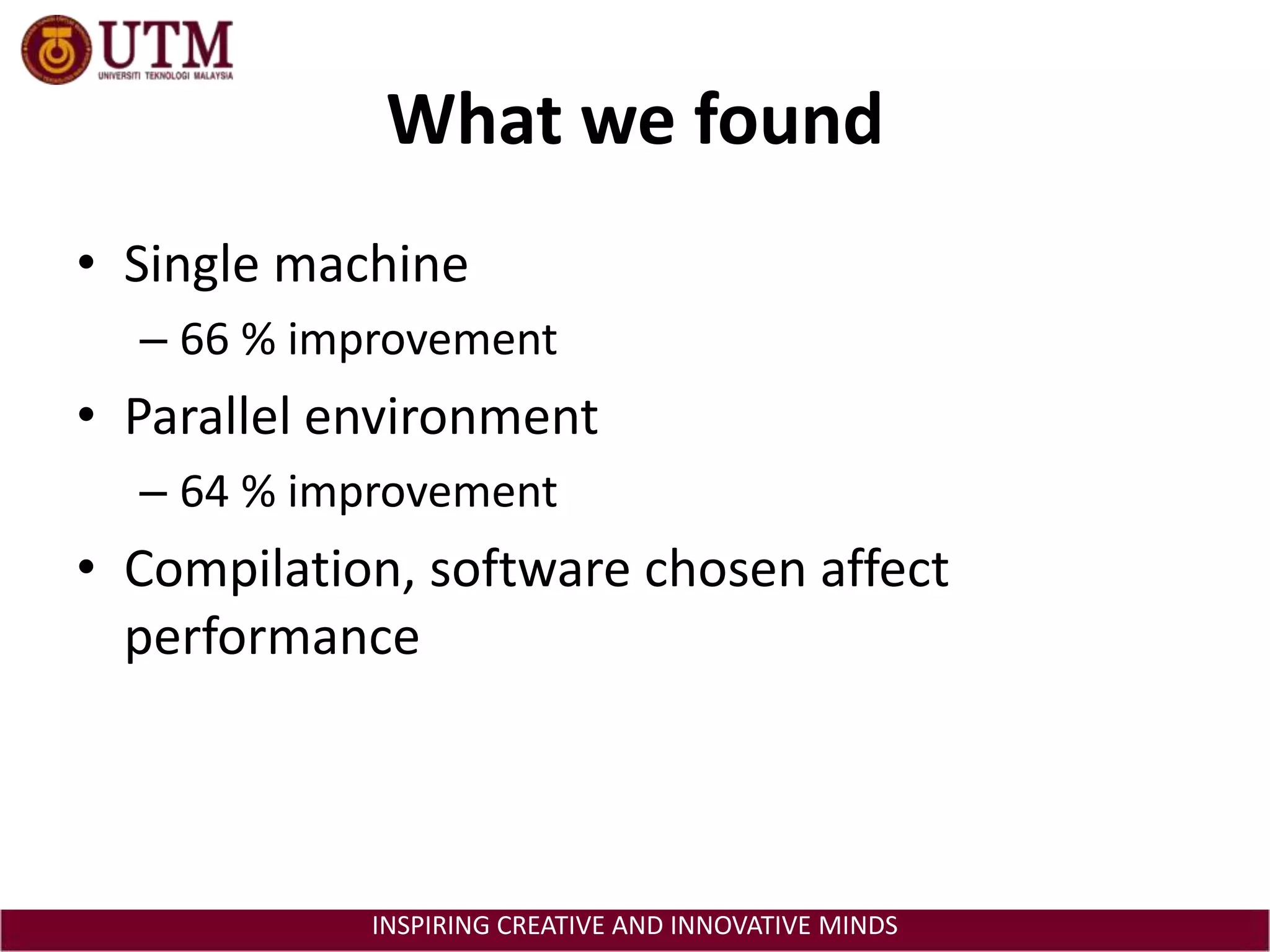 UTM
UNIVERSITI TEKNOLOGI MALAYSIA

What we found

• Single machine
– 66 % improvement
• Parallel environment
– 64 % improvement
• Compilation, software chosen affect performance

INSPIRING CREATIVE AND INNOVATIVE MINDS